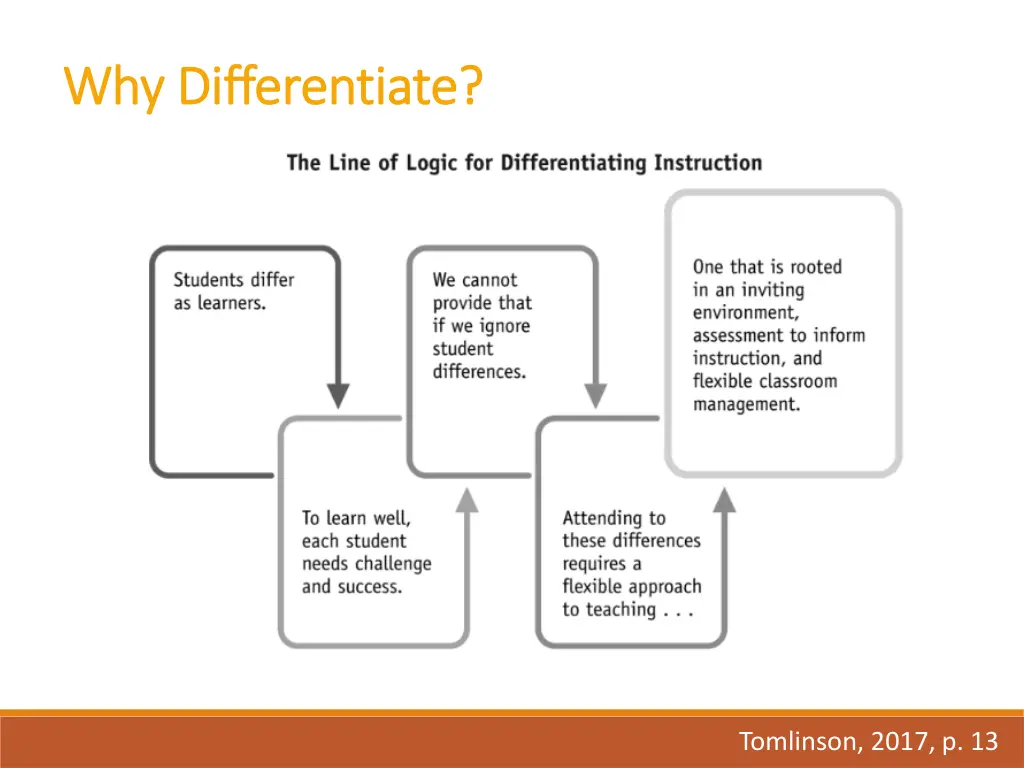 Why Differentiate?

The Line of Logic for Differentiating Instruction

Students differ as learners.

To learn well, each student needs challenge and success.

We cannot provide that if we ignore student differences.

Attending to these differences requires a flexible approach to teaching . . .

One that is rooted in an inviting environment, assessment to inform instruction, and flexible classroom management.

Tomlinson, 2017, p. 13